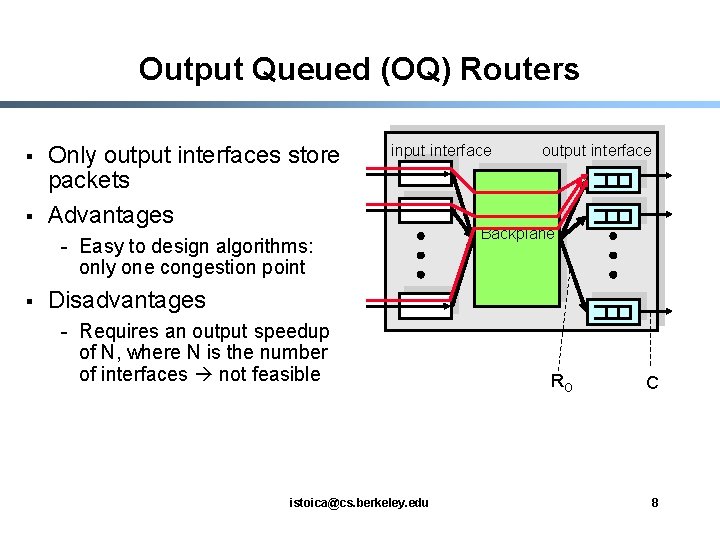 Output Queued (OQ) Routers

▪ Only output interfaces store packets

▪ Advantages

- Easy to design algorithms: only one congestion point

▪ Disadvantages

- Requires an output speedup of N, where N is the number of interfaces → not feasible

input interface

output interface

Backplane

$R_O$

C

istoica@cs.berkeley.edu

8